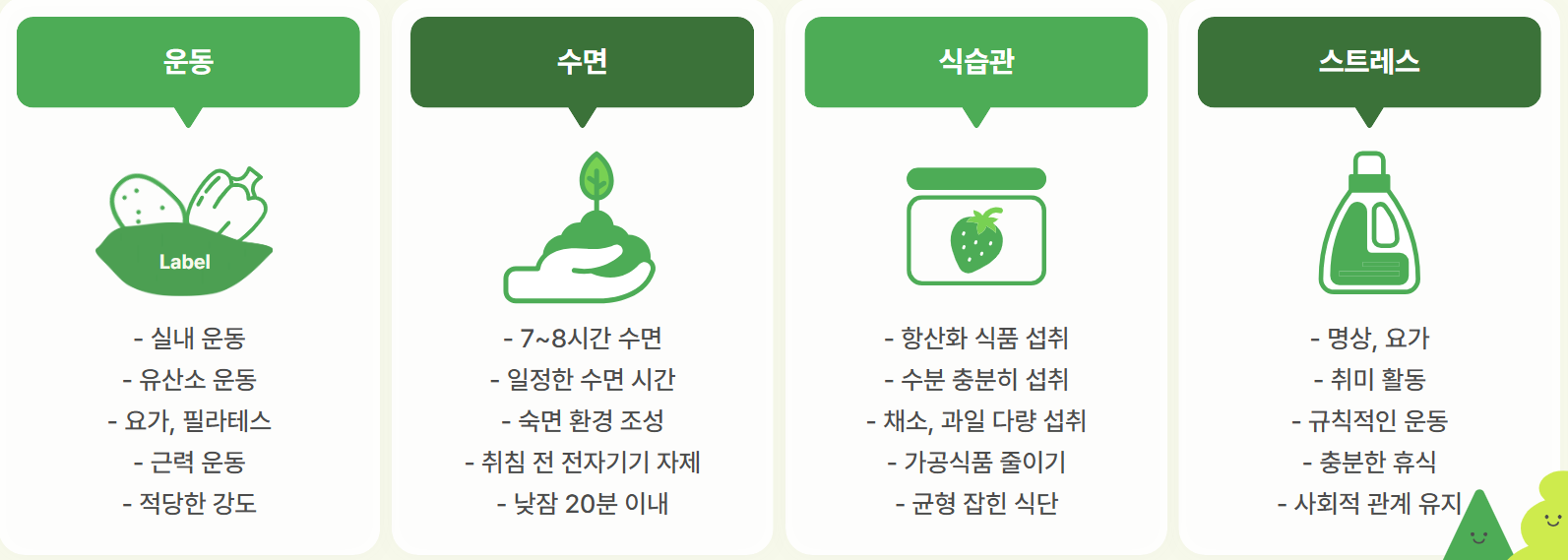 운동

Label

- 실내 운동
- 유산소 운동
- 요가, 필라테스
- 근력 운동
- 적당한 강도

수면

- 7~8시간 수면
- 일정한 수면 시간
- 숙면 환경 조성
- 취침 전 전자기기 자제
- 낮잠 20분 이내

식습관

- 항산화 식품 섭취
- 수분 충분히 섭취
- 채소, 과일 다량 섭취
- 가공식품 줄이기
- 균형 잡힌 식단

스트레스

- 명상, 요가
- 취미 활동
- 규칙적인 운동
- 충분한 휴식
- 사회적 관계 유지